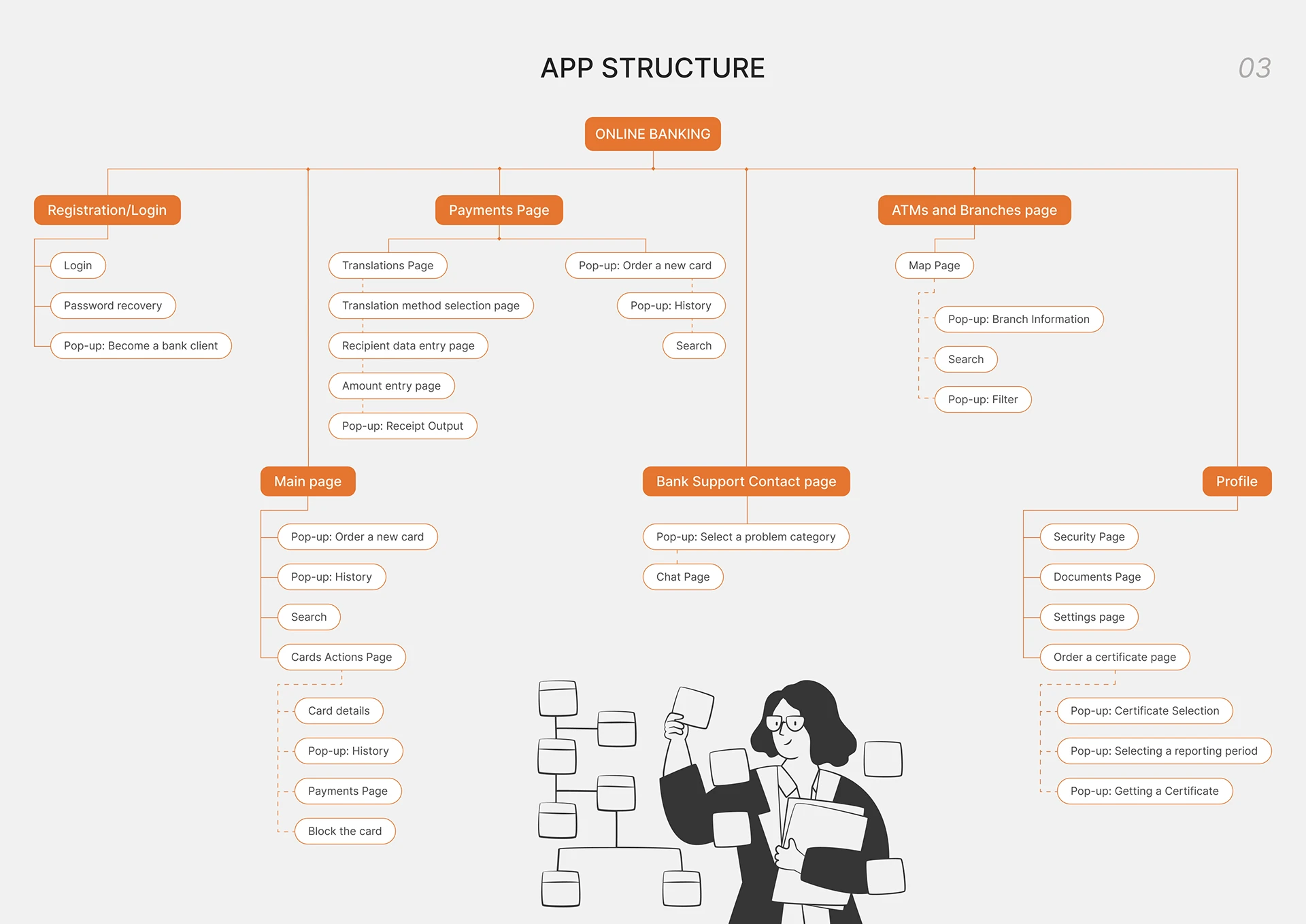 APP STRUCTURE

03

ONLINE BANKING

Registration/Login

Login

Password recovery

Pop-up: Become a bank client

Payments Page

Translations Page

Translation method selection page

Recipient data entry page

Amount entry page

Pop-up: Receipt Output

Pop-up: Order a new card

Pop-up: History

Search

ATMs and Branches page

Map Page

Pop-up: Branch Information

Search

Pop-up: Filter

Main page

Pop-up: Order a new card

Pop-up: History

Search

Cards Actions Page

Card details

Pop-up: History

Payments Page

Block the card

Bank Support Contact page

Pop-up: Select a problem category

Chat Page

Profile

Security Page

Documents Page

Settings page

Order a certificate page

Pop-up: Certificate Selection

Pop-up: Selecting a reporting period

Pop-up: Getting a Certificate